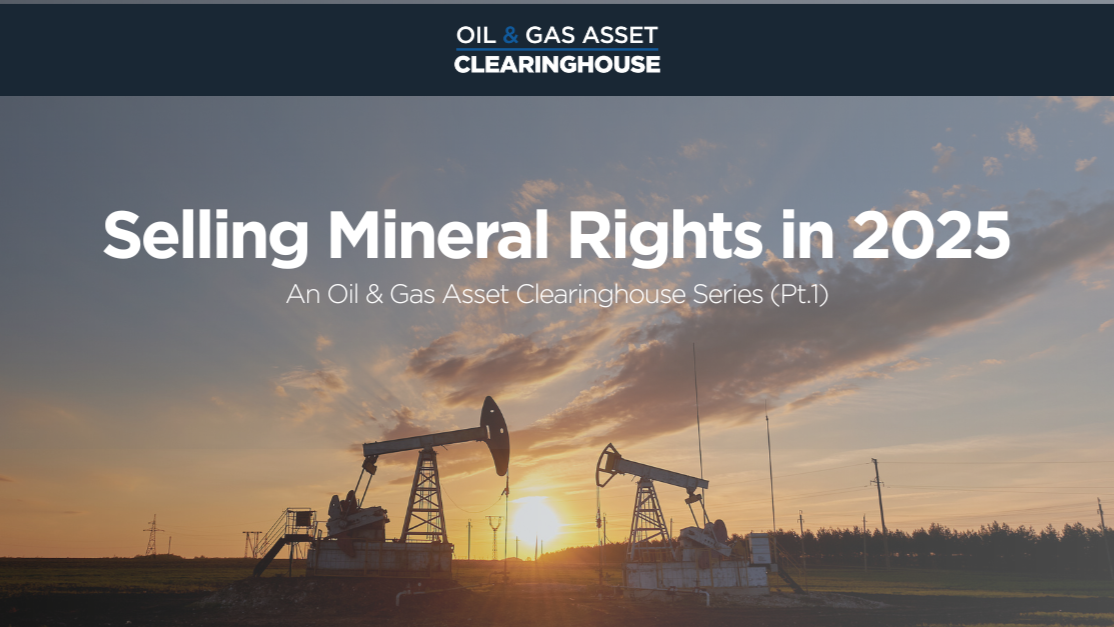 OIL & GAS ASSET
CLEARINGHOUSE

Selling Mineral Rights in 2025

An Oil & Gas Asset Clearinghouse Series (Pt.1)